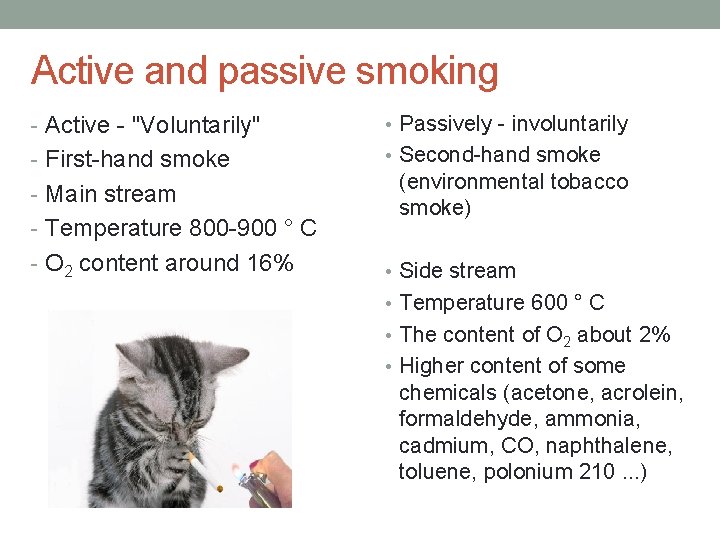 Active and passive smoking

- Active - "Voluntarily"
- First-hand smoke
- Main stream
- Temperature 800-900 ° C
- $O_2$ content around 16%

• Passively - involuntarily
• Second-hand smoke (environmental tobacco smoke)

• Side stream
• Temperature 600 ° C
• The content of $O_2$ about 2%
• Higher content of some chemicals (acetone, acrolein, formaldehyde, ammonia, cadmium, CO, naphthalene, toluene, polonium 210 ...)